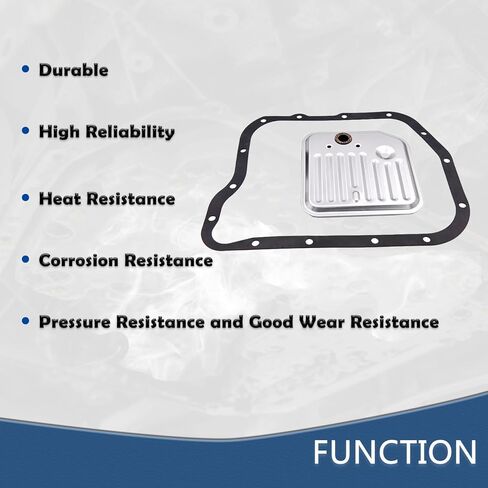 • Durable

• High Reliability

• Heat Resistance

• Corrosion Resistance

• Pressure Resistance and Good Wear Resistance

FUNCTION